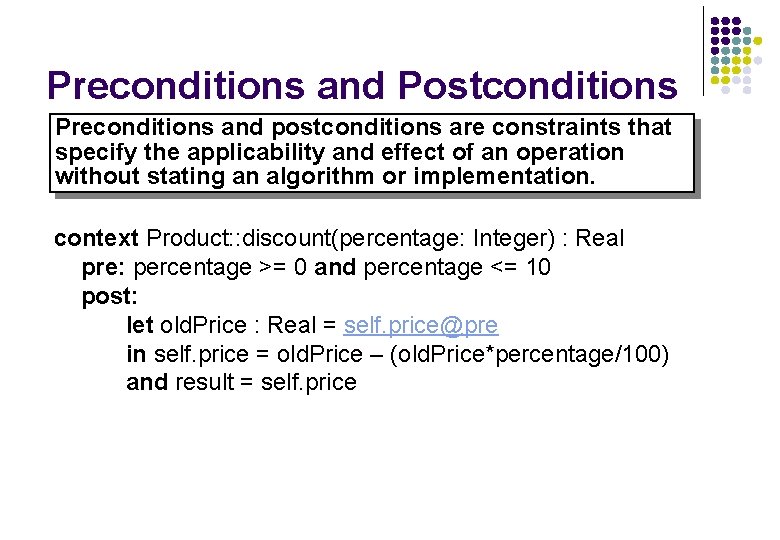 Preconditions and Postconditions

Preconditions and postconditions are constraints that specify the applicability and effect of an operation without stating an algorithm or implementation.

context Product::discount(percentage: Integer) : Real
pre: percentage >= 0 and percentage <= 10
post:
let oldPrice : Real = self.price@pre
in self.price = oldPrice – (oldPrice*percentage/100)
and result = self.price